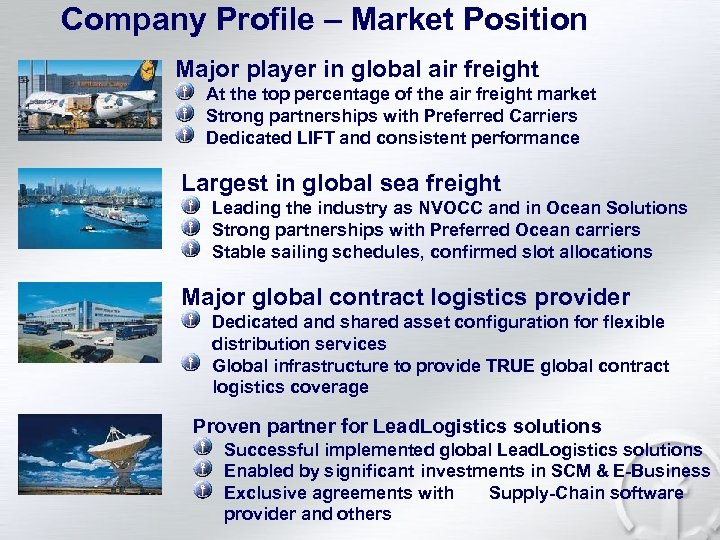 Company Profile – Market Position

Major player in global air freight
At the top percentage of the air freight market
Strong partnerships with Preferred Carriers
Dedicated LIFT and consistent performance

Largest in global sea freight
Leading the industry as NVOCC and in Ocean Solutions
Strong partnerships with Preferred Ocean carriers
Stable sailing schedules, confirmed slot allocations

Major global contract logistics provider
Dedicated and shared asset configuration for flexible distribution services
Global infrastructure to provide TRUE global contract logistics coverage

Proven partner for LeadLogistics solutions
Successful implemented global LeadLogistics solutions
Enabled by significant investments in SCM & E-Business
Exclusive agreements with Supply-Chain software provider and others